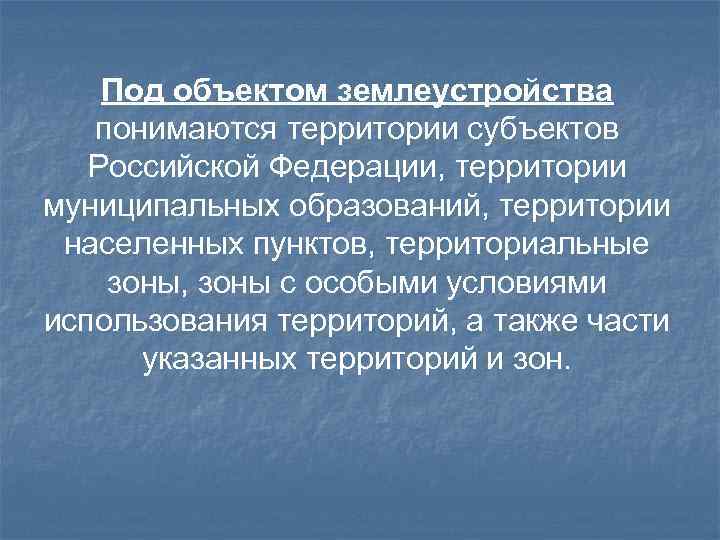 Под объектом землеустройства понимаются территории субъектов Российской Федерации, территории муниципальных образований, территории населенных пунктов, территориальные зоны, зоны с особыми условиями использования территорий, а также части указанных территорий и зон.